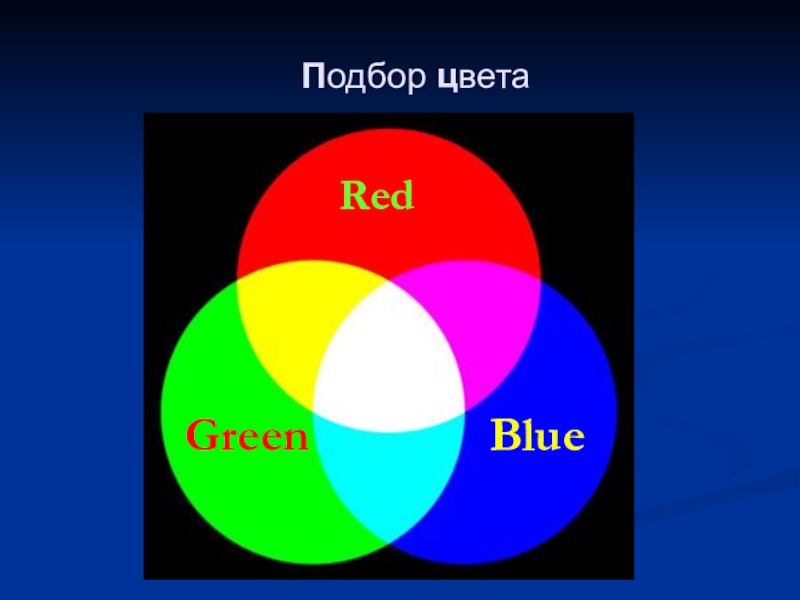 Подбор цвета

Red

Green

Blue